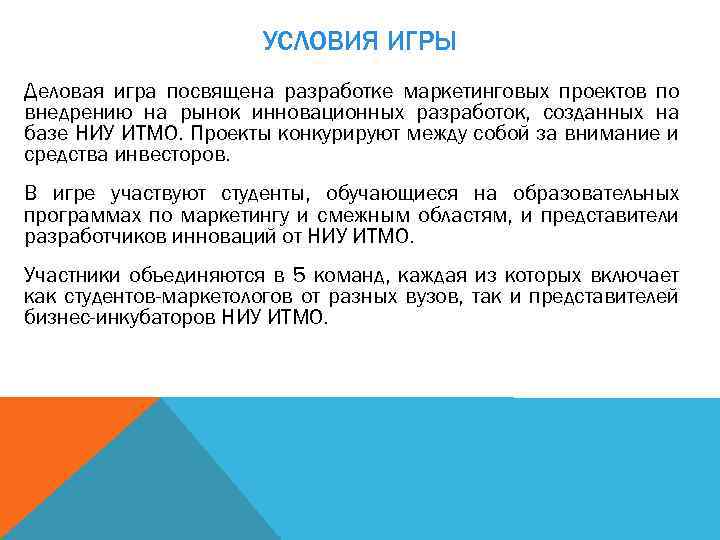 УСЛОВИЯ ИГРЫ

Деловая игра посвящена разработке маркетинговых проектов по внедрению на рынок инновационных разработок, созданных на базе НИУ ИТМО. Проекты конкурируют между собой за внимание и средства инвесторов.

В игре участвуют студенты, обучающиеся на образовательных программах по маркетингу и смежным областям, и представители разработчиков инноваций от НИУ ИТМО.

Участники объединяются в 5 команд, каждая из которых включает как студентов-маркетологов от разных вузов, так и представителей бизнес-инкубаторов НИУ ИТМО.